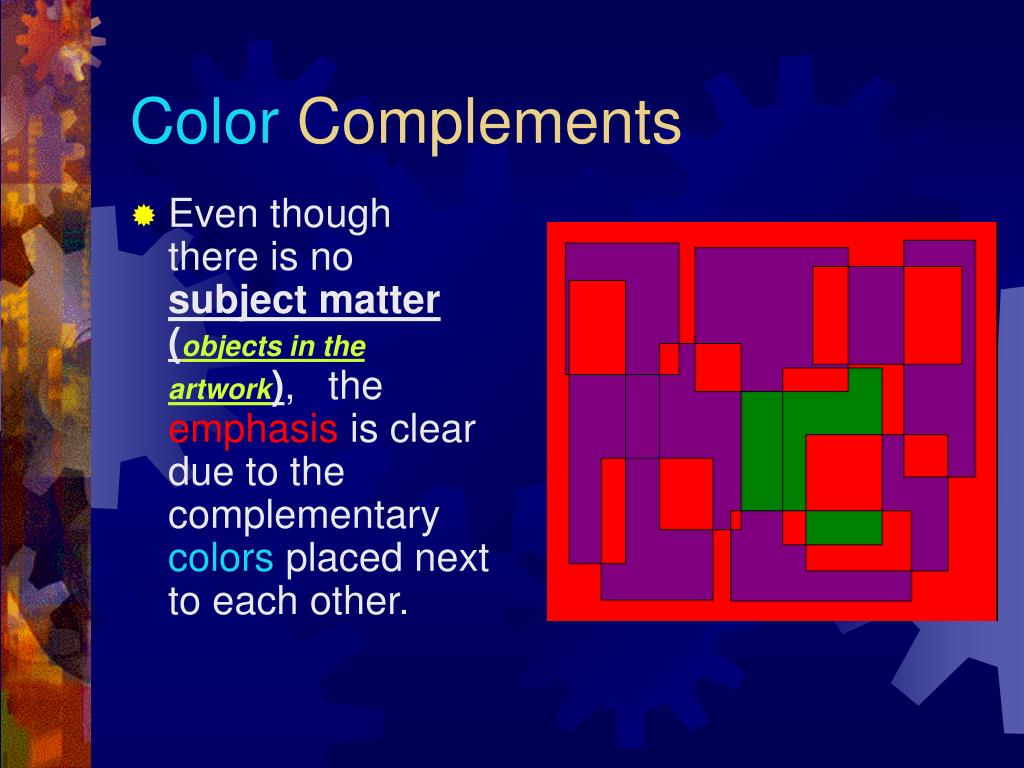 Color Complements

Even though there is no subject matter (objects in the artwork), the emphasis is clear due to the complementary colors placed next to each other.